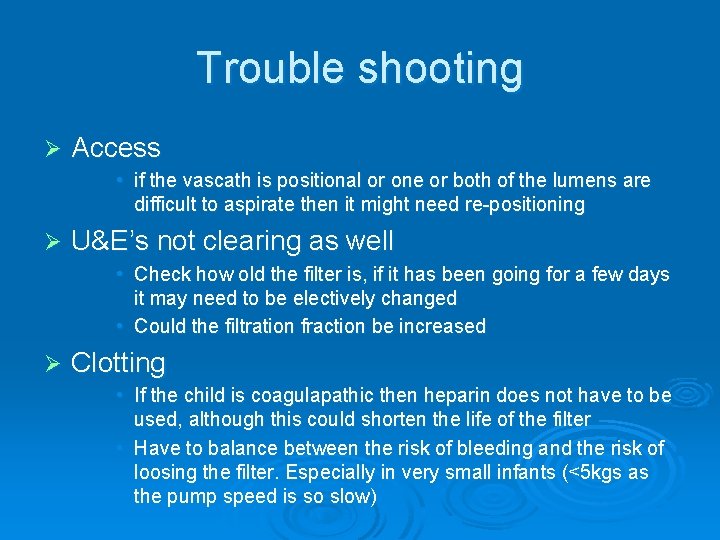 Trouble shooting

➢ Access
• if the vascath is positional or one or both of the lumens are difficult to aspirate then it might need re-positioning

➢ U&E's not clearing as well
• Check how old the filter is, if it has been going for a few days it may need to be electively changed
• Could the filtration fraction be increased

➢ Clotting
• If the child is coagulapathic then heparin does not have to be used, although this could shorten the life of the filter
• Have to balance between the risk of bleeding and the risk of loosing the filter. Especially in very small infants (<5kgs as the pump speed is so slow)